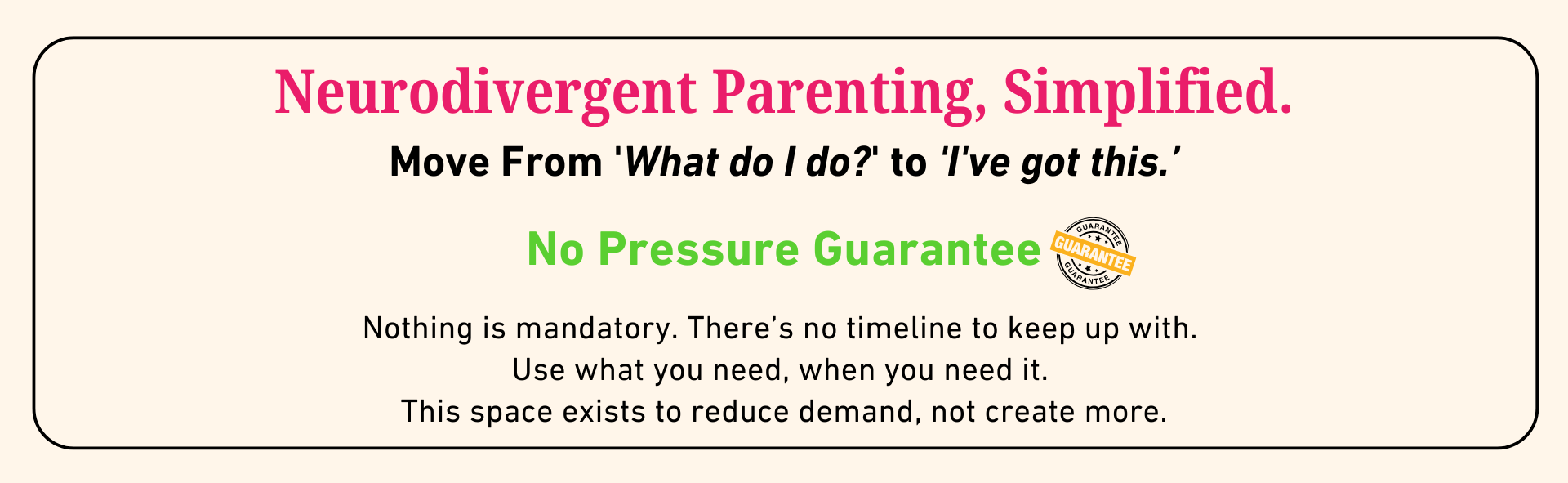 Neurodivergent Parenting, Simplified.

Move From 'What do I do?' to 'I've got this.'

No Pressure Guarantee

GUARANTEE
GUARANTEE
GUARANTEE

Nothing is mandatory. There's no timeline to keep up with.
Use what you need, when you need it.
This space exists to reduce demand, not create more.